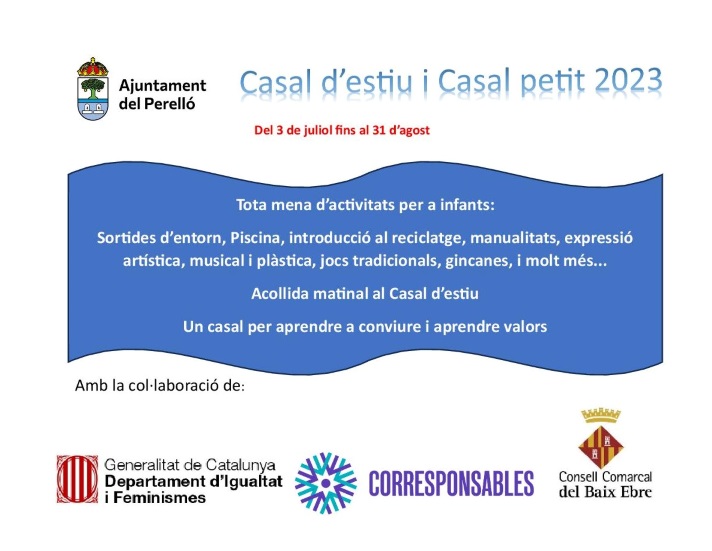 Ajuntament del Perelló

Casal d'estiu i Casal petit 2023

Del 3 de juliol fins al 31 d'agost

Tota mena d'activitats per a infants:

Sortides d'entorn, Piscina, introducció al reciclatge, manualitats, expressió artística, musical i plàstica, jocs tradicionals, gincanes, i molt més...

Acollida matinal al Casal d'estiu

Un casal per aprendre a conviure i aprendre valors

Amb la col·laboració de:

Generalitat de Catalunya
Departament d'Igualtat i Feminismes

CORRESPONSABLES

Consell Comarcal del Baix Ebre